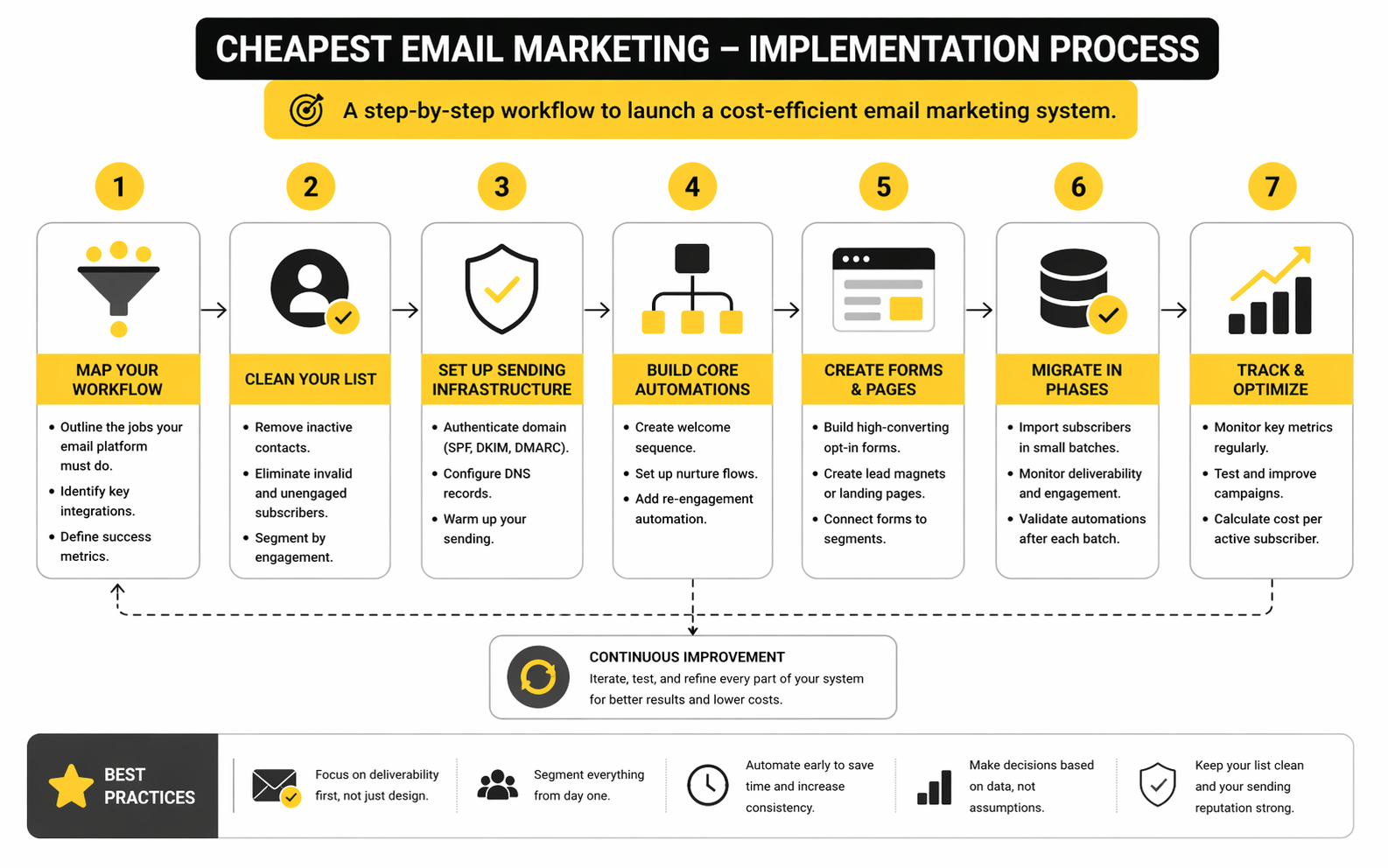 CHEAPEST EMAIL MARKETING – IMPLEMENTATION PROCESS

A step-by-step workflow to launch a cost-efficient email marketing system.

1
MAP YOUR WORKFLOW
• Outline the jobs your email platform must do.
• Identify key integrations.
• Define success metrics.

2
CLEAN YOUR LIST
• Remove inactive contacts.
• Eliminate invalid and unengaged subscribers.
• Segment by engagement.

3
SET UP SENDING INFRASTRUCTURE
• Authenticate domain (SPF, DKIM, DMARC).
• Configure DNS records.
• Warm up your sending.

4
BUILD CORE AUTOMATIONS
• Create welcome sequence.
• Set up nurture flows.
• Add re-engagement automation.

5
CREATE FORMS & PAGES
• Build high-converting opt-in forms.
• Create lead magnets or landing pages.
• Connect forms to segments.

6
MIGRATE IN PHASES
• Import subscribers in small batches.
• Monitor deliverability and engagement.
• Validate automations after each batch.

7
TRACK & OPTIMIZE
• Monitor key metrics regularly.
• Test and improve campaigns.
• Calculate cost per active subscriber.

CONTINUOUS IMPROVEMENT
Iterate, test, and refine every part of your system for better results and lower costs.

BEST PRACTICES
Focus on deliverability first, not just design.
Segment everything from day one.
Automate early to save time and increase consistency.
Make decisions based on data, not assumptions.
Keep your list clean and your sending reputation strong.